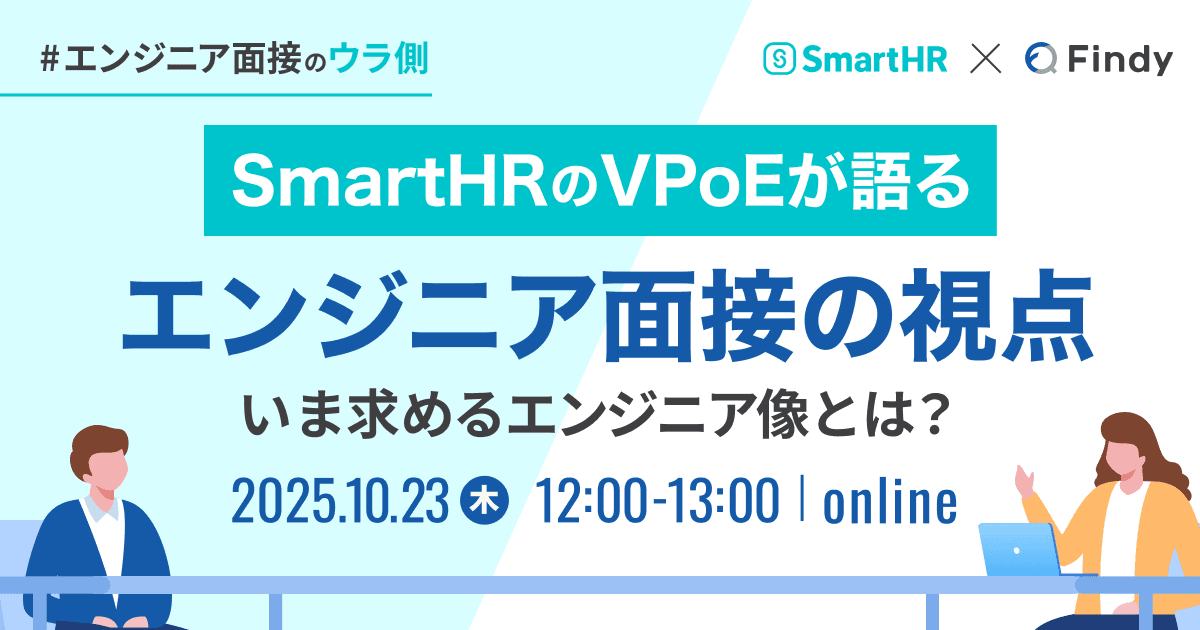 #エンジニア面接のウラ側

SmartHR × Findy

SmartHRのVPoEが語る

エンジニア面接の視点

いま求めるエンジニア像とは?

2025.10.23 木 12:00-13:00 | online